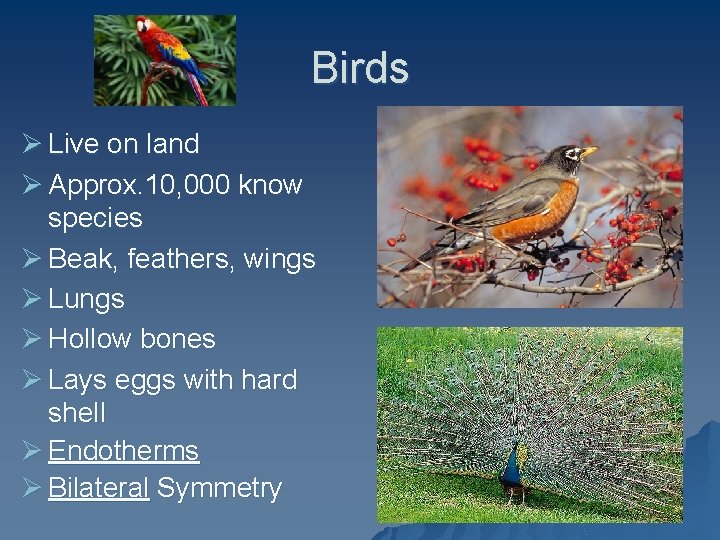 Birds

➢ Live on land
➢ Approx.10,000 know species
➢ Beak, feathers, wings
➢ Lungs
➢ Hollow bones
➢ Lays eggs with hard shell
➢ Endotherms
➢ Bilateral Symmetry